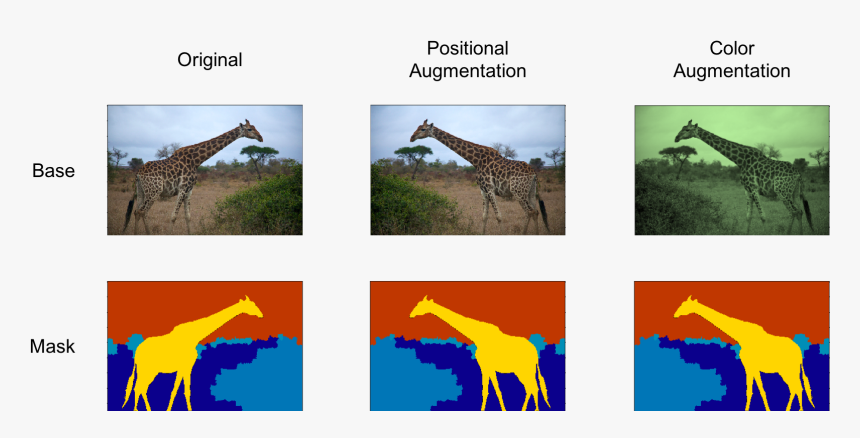 Original

Positional Augmentation

Color Augmentation

Base

Mask